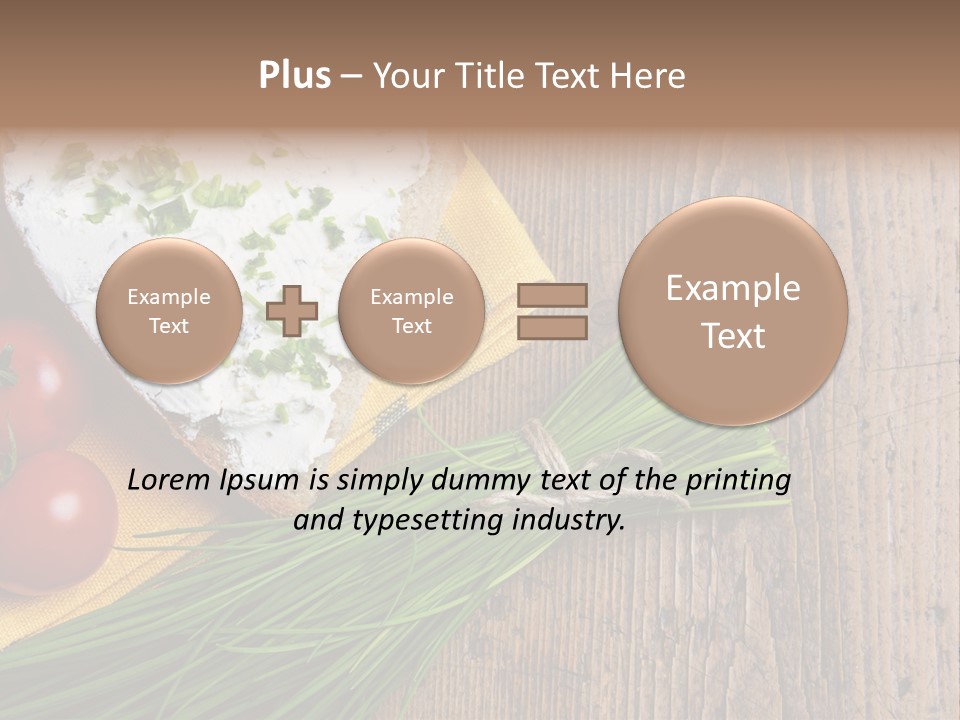 Plus – Your Title Text Here

Example Text

Example Text

Example Text

Lorem Ipsum is simply dummy text of the printing and typesetting industry.